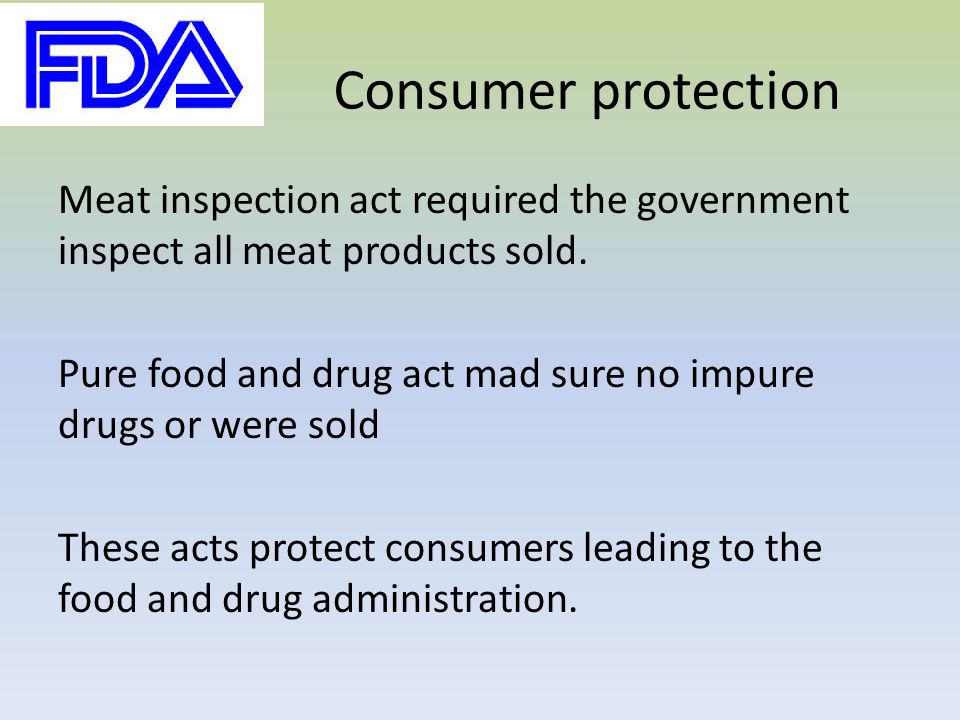 FDA

Consumer protection

Meat inspection act required the government inspect all meat products sold.

Pure food and drug act mad sure no impure drugs or were sold

These acts protect consumers leading to the food and drug administration.